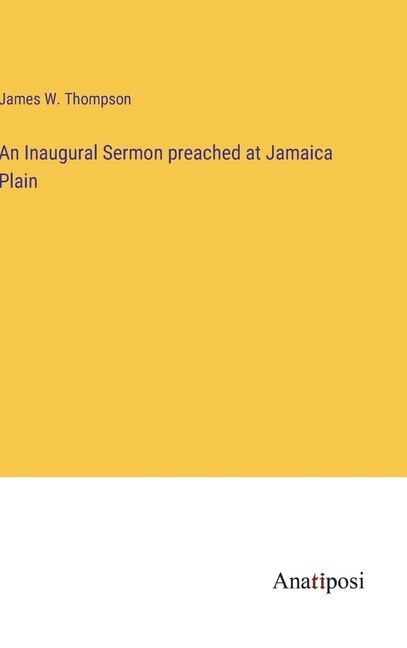 James W. Thompson

An Inaugural Sermon preached at Jamaica Plain

Anatiposi